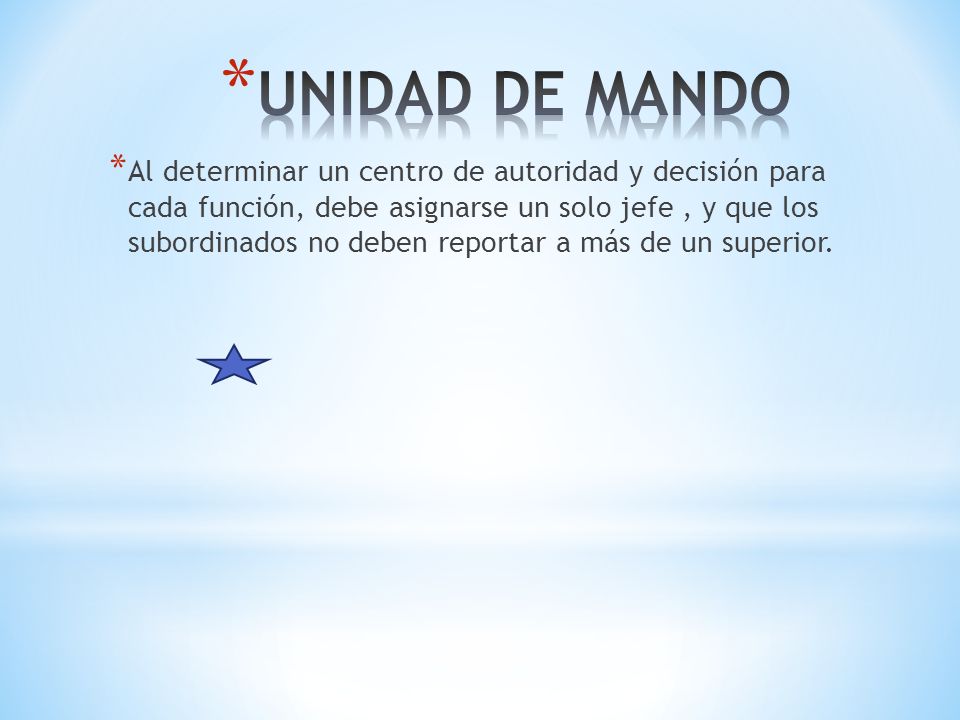 *UNIDAD DE MANDO

*Al determinar un centro de autoridad y decisión para cada función, debe asignarse un solo jefe , y que los subordinados no deben reportar a más de un superior.